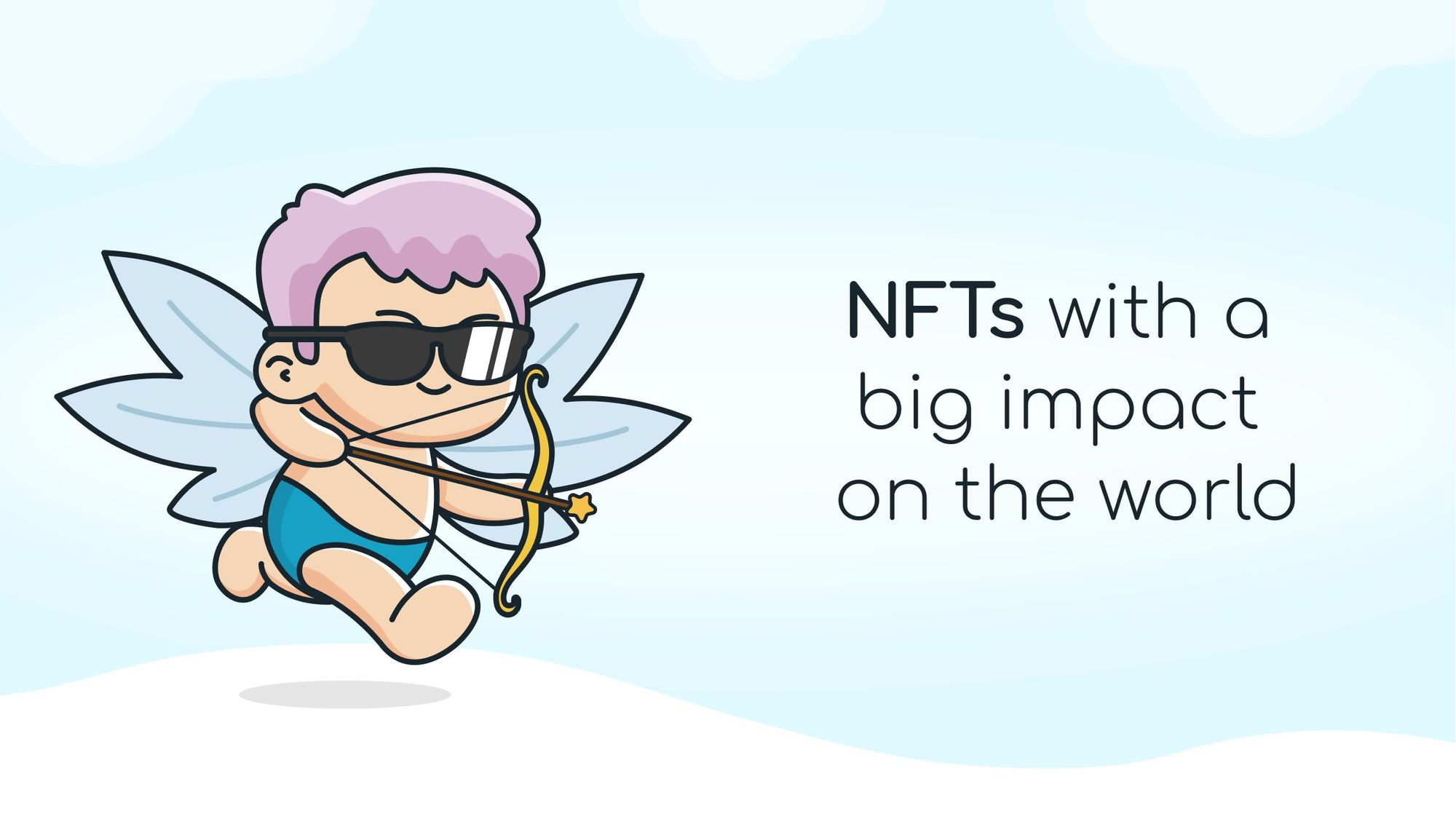 NFTs with a big impact on the world